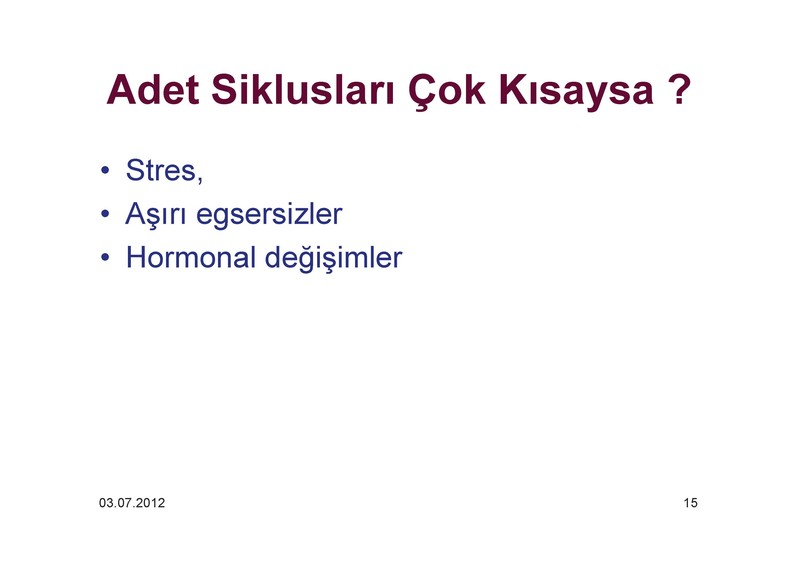 Adet Siklusları Çok Kısaysa ?

• Stres,
• Aşırı egsersizler
• Hormonal değişimler

03.07.2012

15